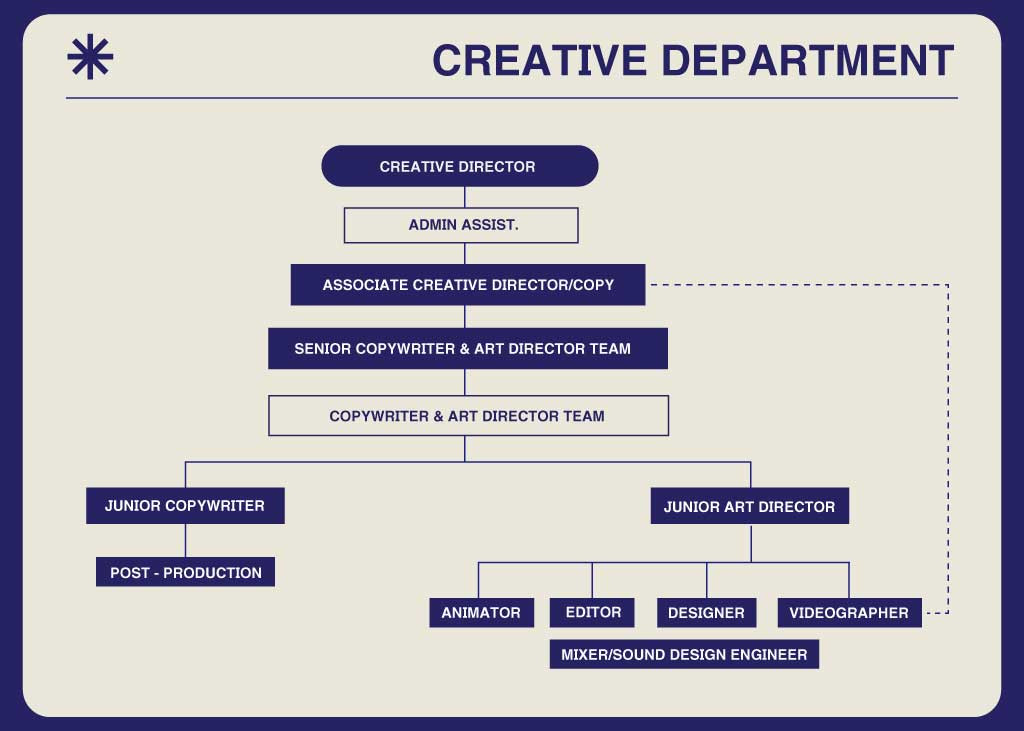 CREATIVE DEPARTMENT

CREATIVE DIRECTOR

ADMIN ASSIST.

ASSOCIATE CREATIVE DIRECTOR/COPY

SENIOR COPYWRITER & ART DIRECTOR TEAM

COPYWRITER & ART DIRECTOR TEAM

JUNIOR COPYWRITER

POST - PRODUCTION

JUNIOR ART DIRECTOR

ANIMATOR

EDITOR

DESIGNER

VIDEOGRAPHER

MIXER/SOUND DESIGN ENGINEER